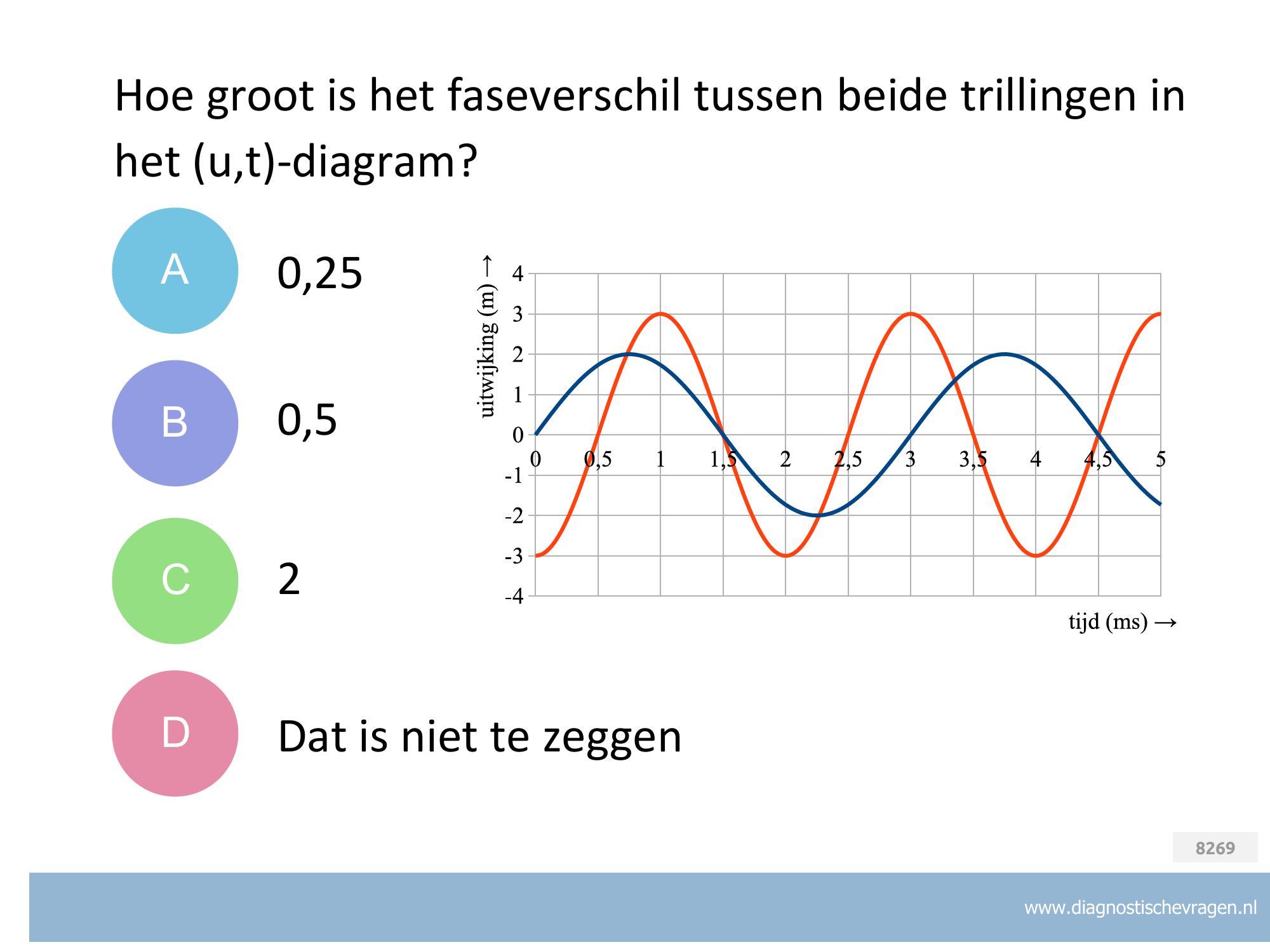 Hoe groot is het faseverschil tussen beide trillingen in het (u,t)-diagram?

A 0,25

B 0,5

C 2

D Dat is niet te zeggen

uitwijking (m) →

4
3
2
1
0
-1
-2
-3
-4

0 0,5 1 1,5 2 2,5 3 3,5 4 4,5 5

tijd (ms) →

8269

www.diagnostischevragen.nl